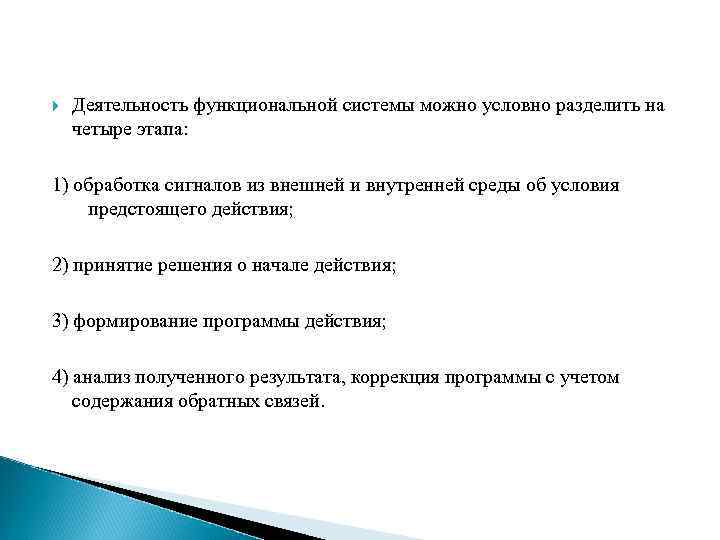 Деятельность функциональной системы можно условно разделить на четыре этапа:

1) обработка сигналов из внешней и внутренней среды об условия предстоящего действия;

2) принятие решения о начале действия;

3) формирование программы действия;

4) анализ полученного результата, коррекция программы с учетом содержания обратных связей.